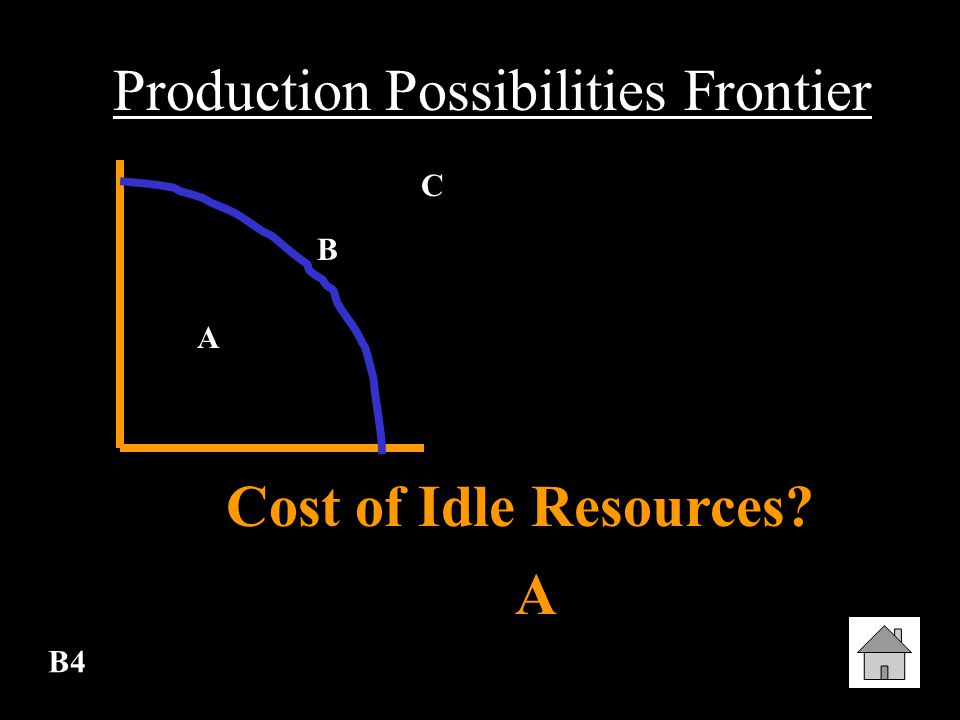 Production Possibilities Frontier

C

B

A

Cost of Idle Resources?

A

B4